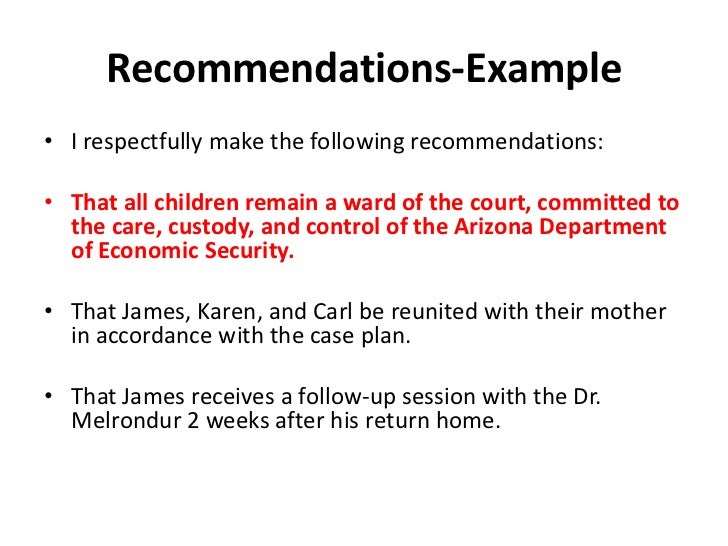 Recommendations-Example

• I respectfully make the following recommendations:

• That all children remain a ward of the court, committed to the care, custody, and control of the Arizona Department of Economic Security.

• That James, Karen, and Carl be reunited with their mother in accordance with the case plan.

• That James receives a follow-up session with the Dr. Melrondur 2 weeks after his return home.